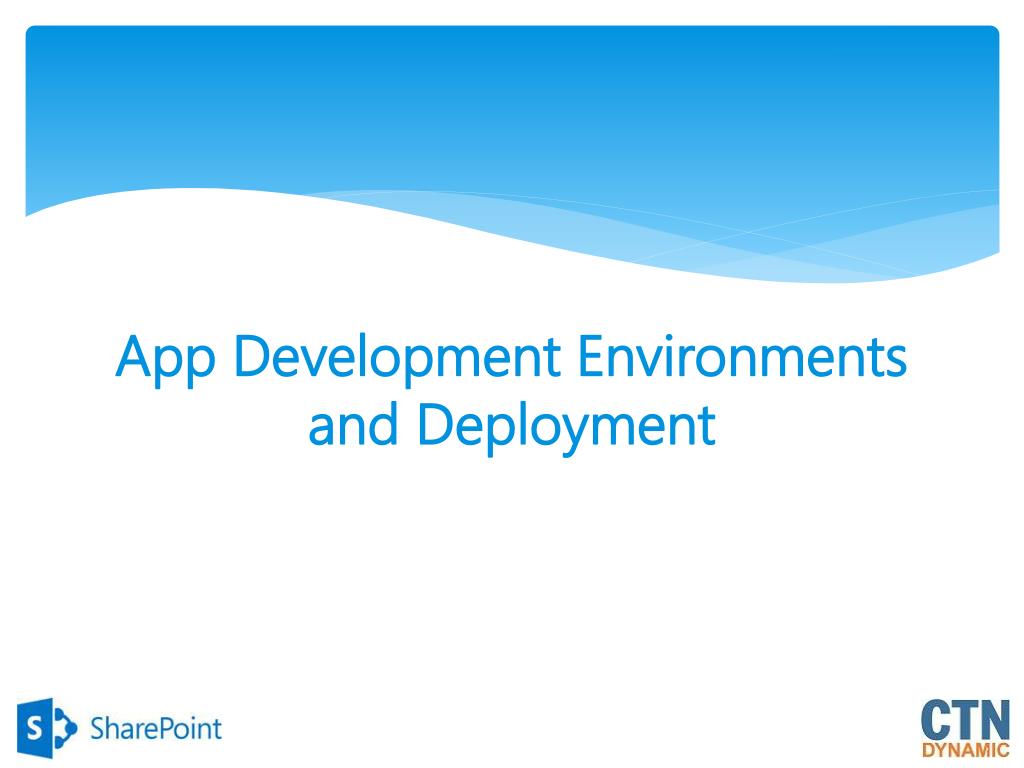 App Development Environments and Deployment

S SharePoint

CTN DYNAMIC